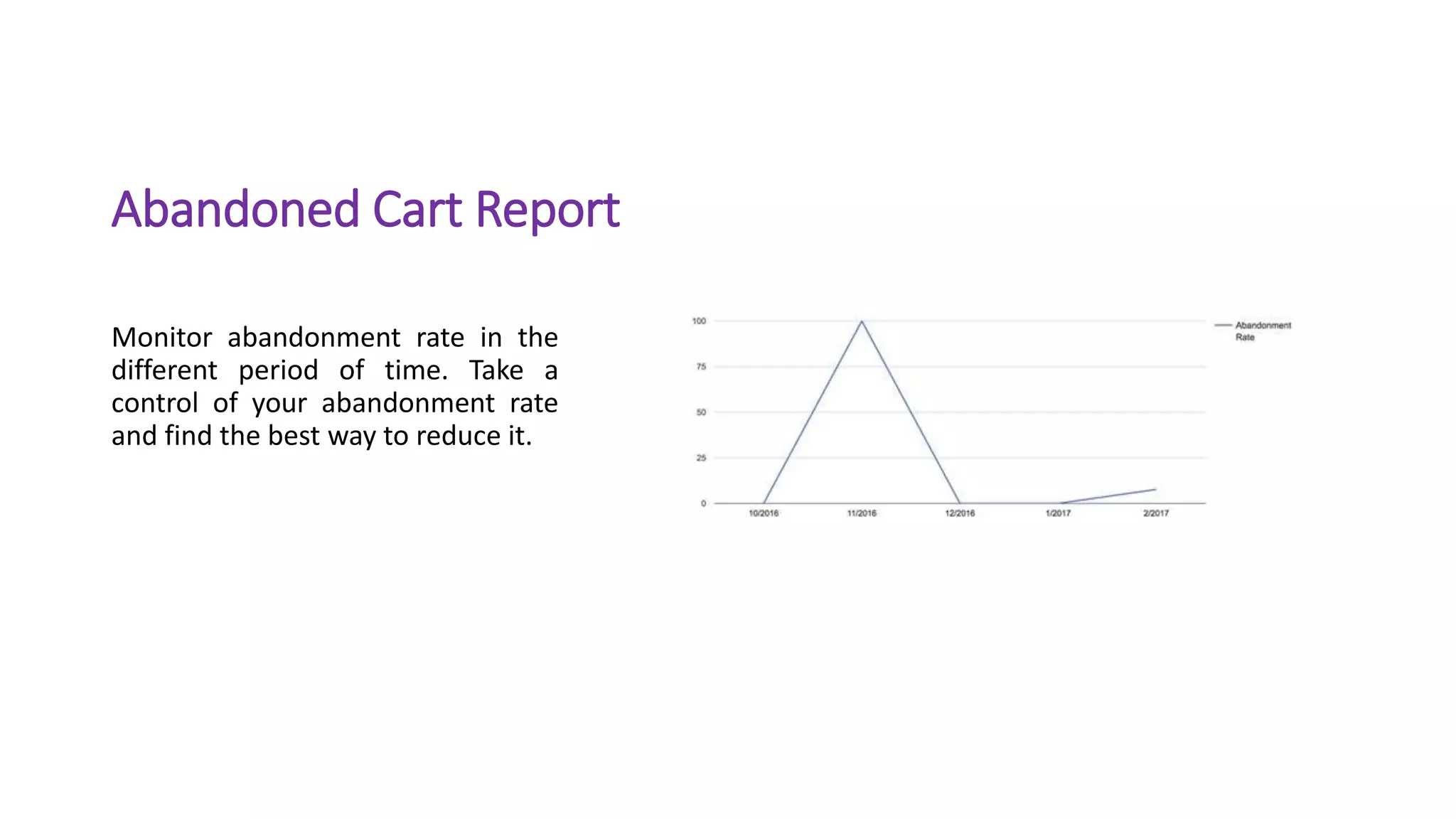 Abandoned Cart Report

Monitor abandonment rate in the different period of time. Take a control of your abandonment rate and find the best way to reduce it.

100
75
50
25
0
10/2016
11/2016
12/2016
1/2017
2/2017
Abandonment Rate